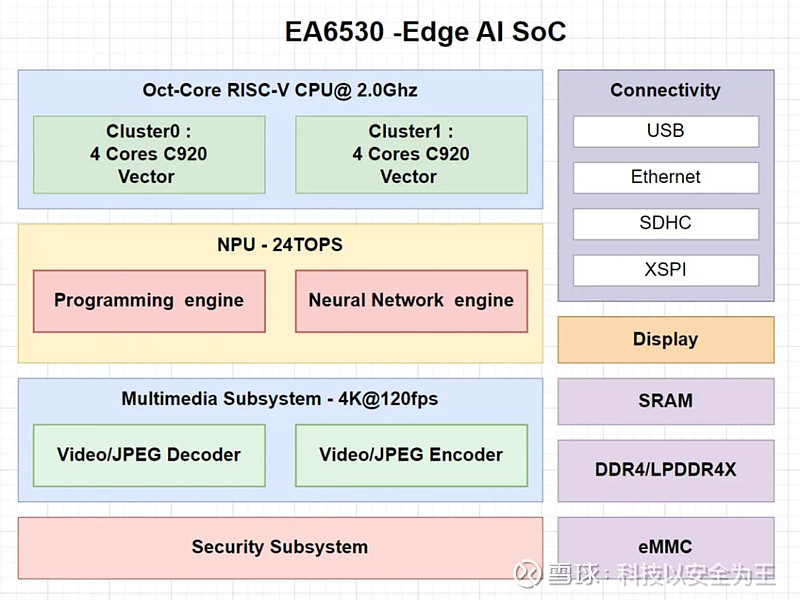 EA6530 -Edge AI SoC

Oct-Core RISC-V CPU@ 2.0Ghz

Cluster0 :
4 Cores C920
Vector

Cluster1 :
4 Cores C920
Vector

NPU - 24TOPS

Programming engine

Neural Network engine

Multimedia Subsystem - 4K@120fps

Video/JPEG Decoder

Video/JPEG Encoder

Security Subsystem

Connectivity

USB

Ethernet

SDHC

XSPI

Display

SRAM

DDR4/LPDDR4X

eMMC

雪球：科技以安全为王